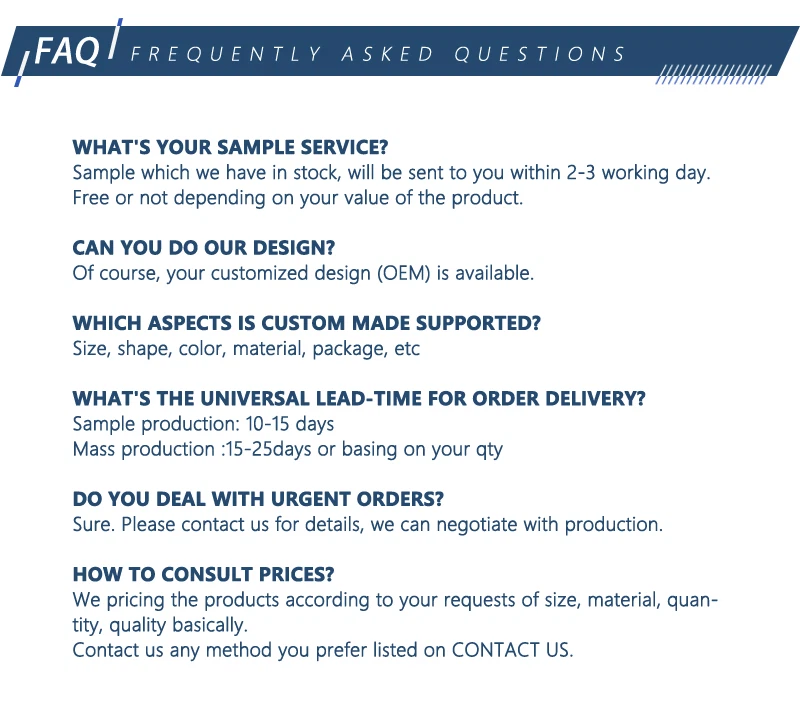 FAQ FREQUENTLY ASKED QUESTIONS

WHAT'S YOUR SAMPLE SERVICE?
Sample which we have in stock, will be sent to you within 2-3 working day. Free or not depending on your value of the product.

CAN YOU DO OUR DESIGN?
Of course, your customized design (OEM) is available.

WHICH ASPECTS IS CUSTOM MADE SUPPORTED?
Size, shape, color, material, package, etc

WHAT'S THE UNIVERSAL LEAD-TIME FOR ORDER DELIVERY?
Sample production: 10-15 days
Mass production :15-25days or basing on your qty

DO YOU DEAL WITH URGENT ORDERS?
Sure. Please contact us for details, we can negotiate with production.

HOW TO CONSULT PRICES?
We pricing the products according to your requests of size, material, quantity, quality basically.
Contact us any method you prefer listed on CONTACT US.